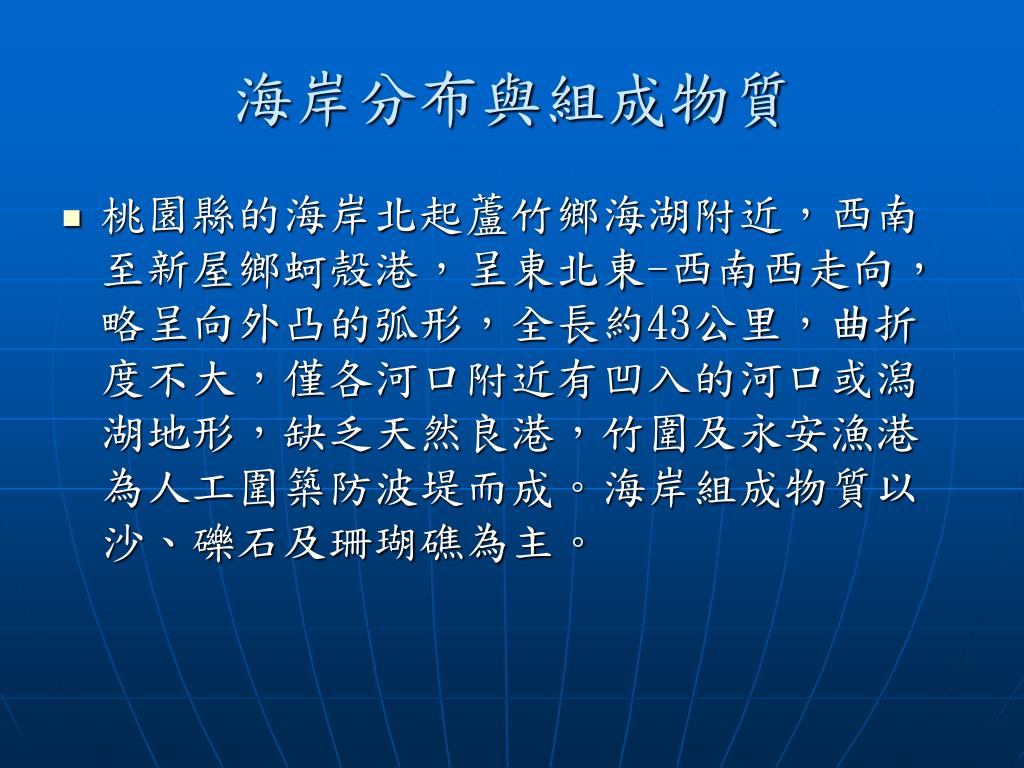 海岸分布與組成物質

■ 桃園縣的海岸北起蘆竹鄉海湖附近，西南至新屋鄉蚵殼港，呈東北東-西南西走向，略呈向外凸的弧形，全長約43公里，曲折度不大，僅各河口附近有凹入的河口或潟湖地形，缺乏天然良港，竹圍及永安漁港為人工圍築防波堤而成。海岸組成物質以沙、礫石及珊瑚礁為主。